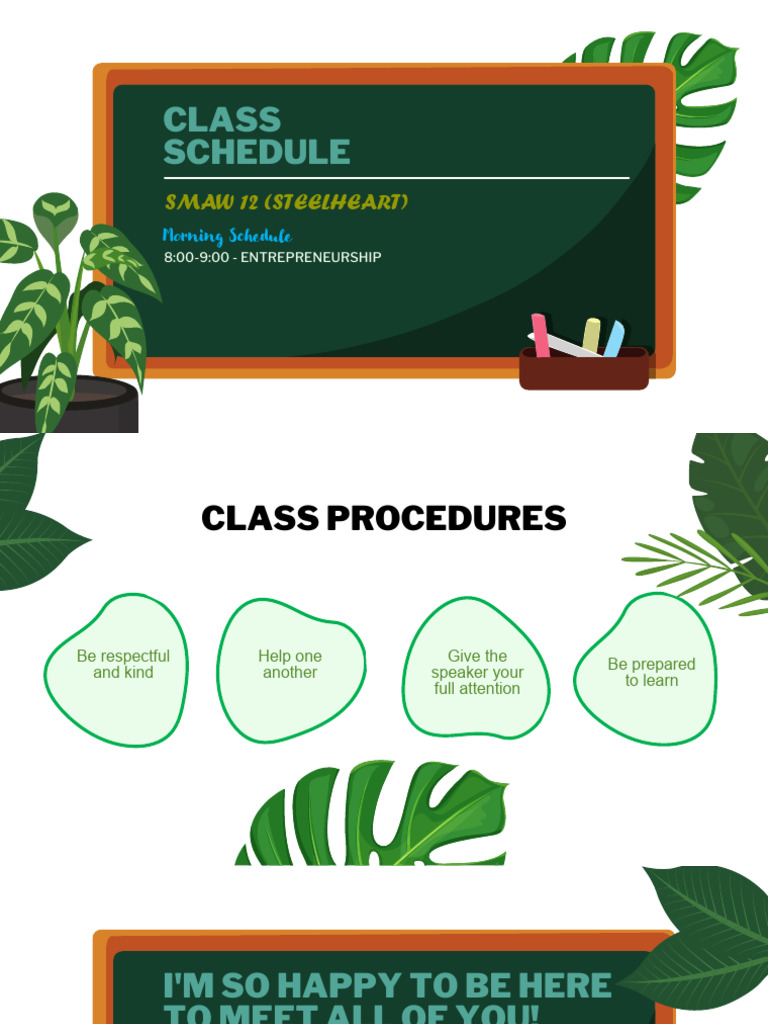 CLASS SCHEDULE

SMAW 12 (STEELHEART)

Morning Schedule

8:00-9:00 - ENTREPRENEURSHIP

CLASS PROCEDURES

Be respectful and kind

Help one another

Give the speaker your full attention

Be prepared to learn

I'M SO HAPPY TO BE HERE TO MEET ALL OF YOU!